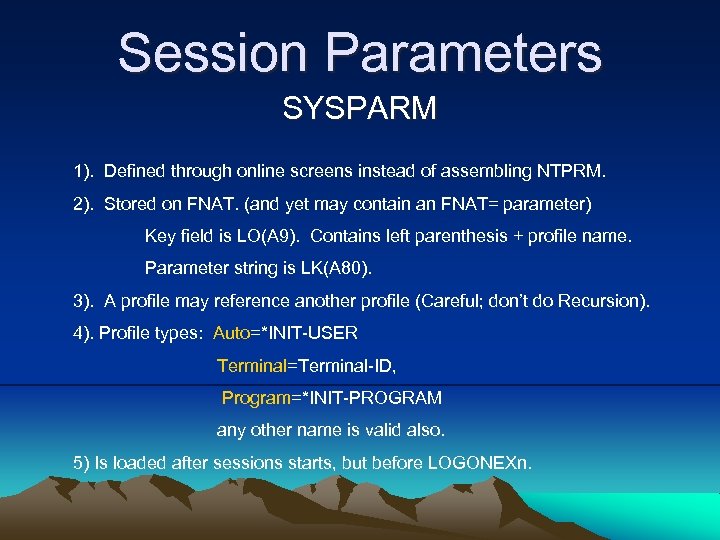 Session Parameters
SYSPARM

1). Defined through online screens instead of assembling NTPRM.

2). Stored on FNAT. (and yet may contain an FNAT= parameter)

Key field is LO(A9). Contains left parenthesis + profile name.

Parameter string is LK(A80).

3). A profile may reference another profile (Careful; don't do Recursion).

4). Profile types: Auto=*INIT-USER

Terminal=Terminal-ID,

Program=*INIT-PROGRAM

any other name is valid also.

5) Is loaded after sessions starts, but before LOGONEXn.